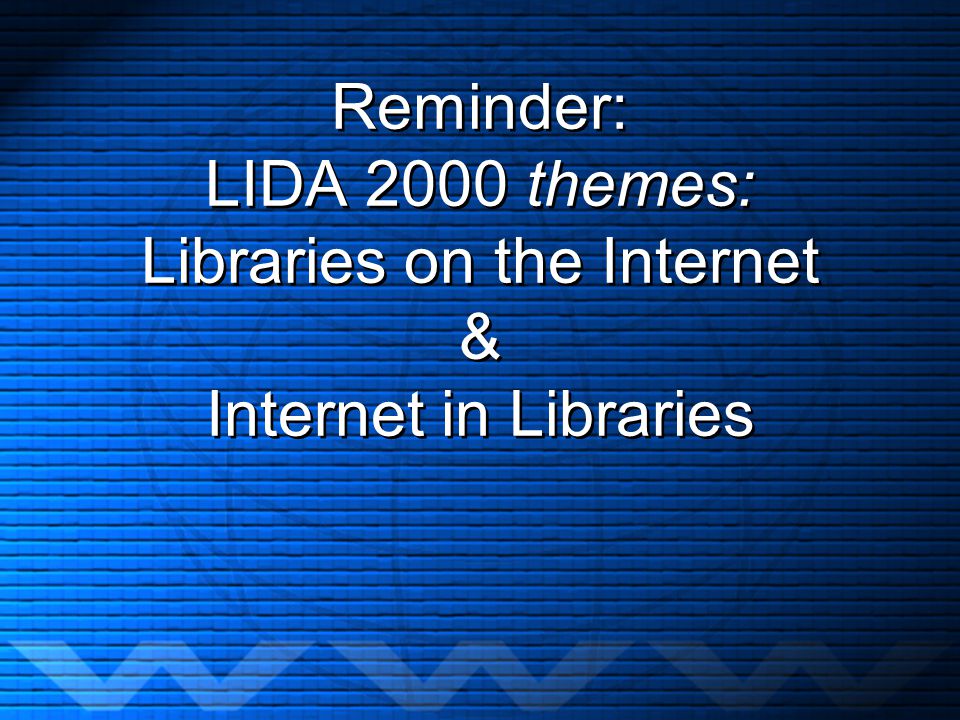 Reminder:
LIDA 2000 themes:
Libraries on the Internet
&
Internet in Libraries